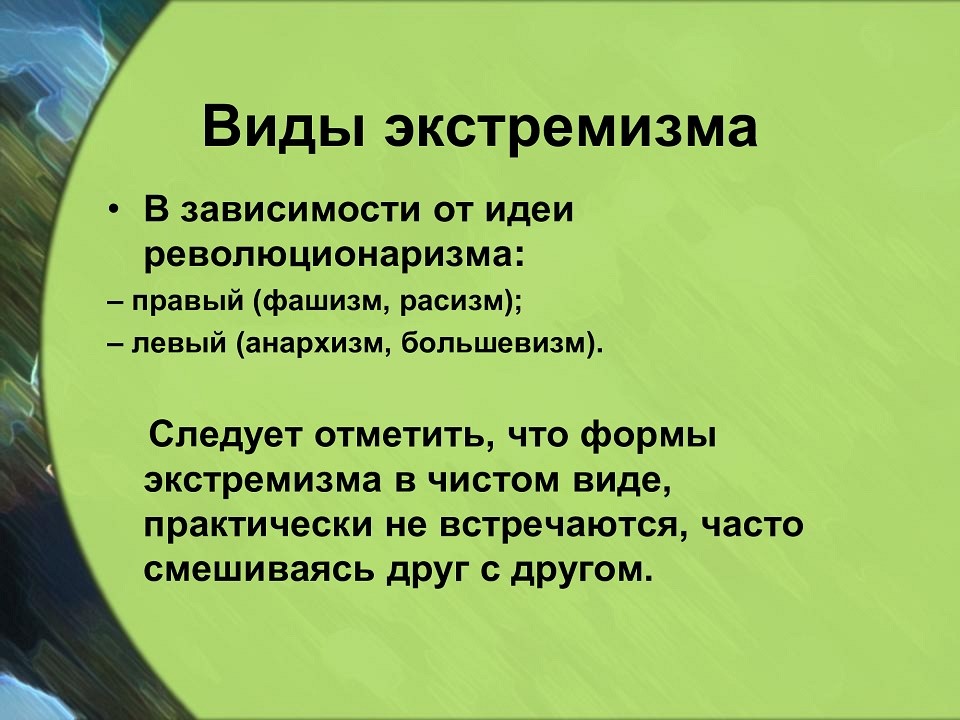 Виды экстремизма

• В зависимости от идеи революционаризма:

– правый (фашизм, расизм);

– левый (анархизм, большевизм).

Следует отметить, что формы экстремизма в чистом виде, практически не встречаются, часто смешиваясь друг с другом.